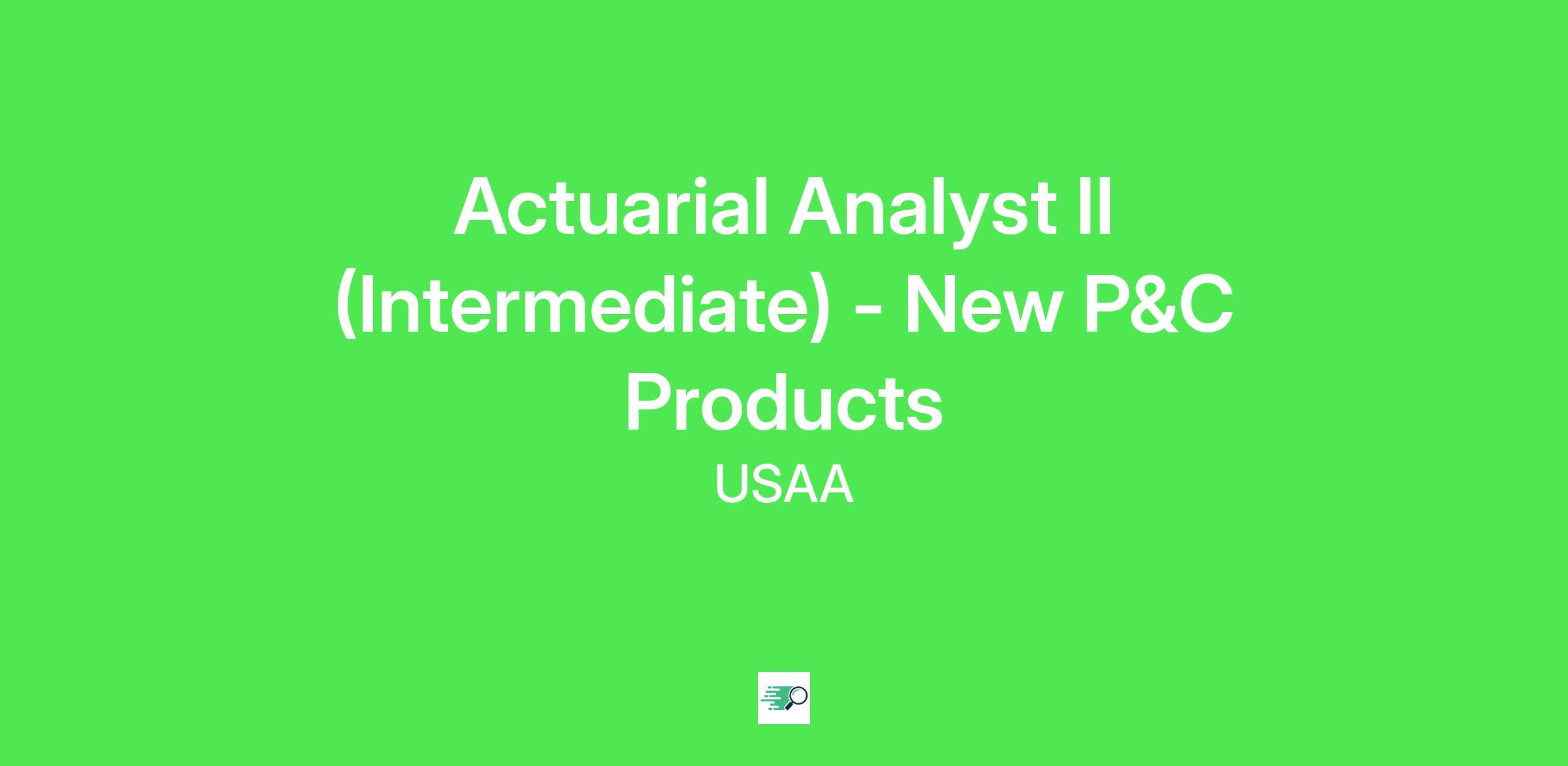 Actuarial Analyst II (Intermediate) - New P&C Products

USAA